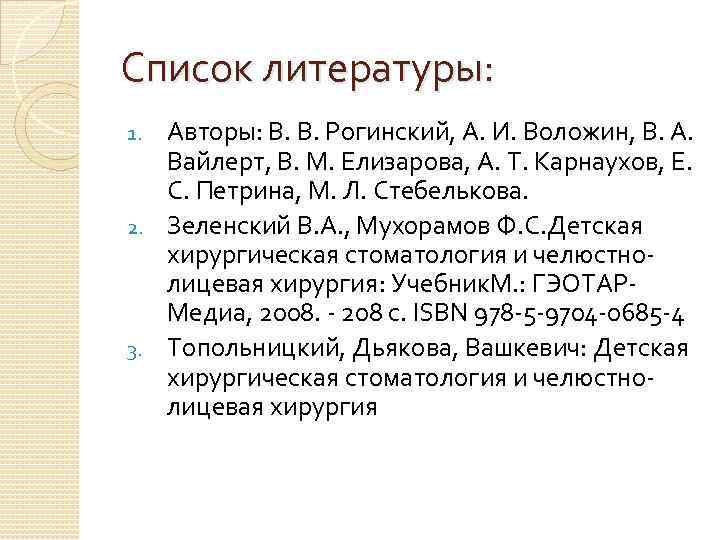 Список литературы:

1. Авторы: В. В. Рогинский, А. И. Воложин, В. А. Вайлерт, В. М. Елизарова, А. Т. Карнаухов, Е. С. Петрина, М. Л. Стебелькова.
2. Зеленский В.А., Мухорамов Ф.С.Детская хирургическая стоматология и челюстно-лицевая хирургия: УчебникМ.: ГЭОТАР-Медиа, 2008. - 208 с. ISBN 978-5-9704-0685-4
3. Топольницкий, Дьякова, Вашкевич: Детская хирургическая стоматология и челюстно-лицевая хирургия